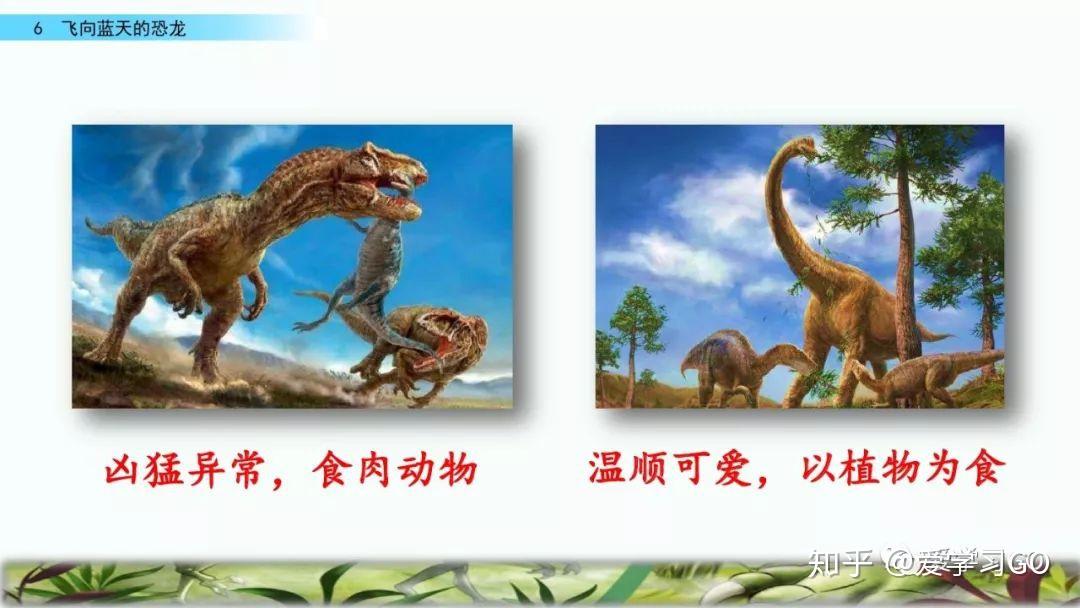 6 飞向蓝天的恐龙

凶猛异常，食肉动物

温顺可爱，以植物为食

知乎 @爱学习GO